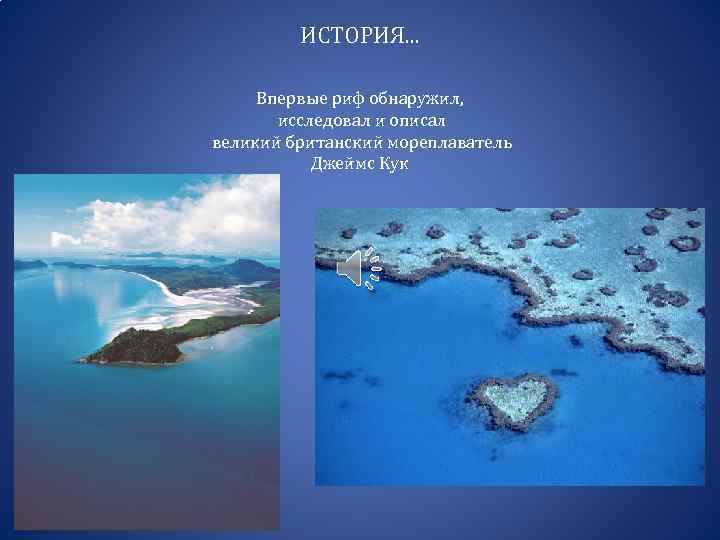 ИСТОРИЯ...

Впервые риф обнаружил, исследовал и описал великий британский мореплаватель Джеймс Кук